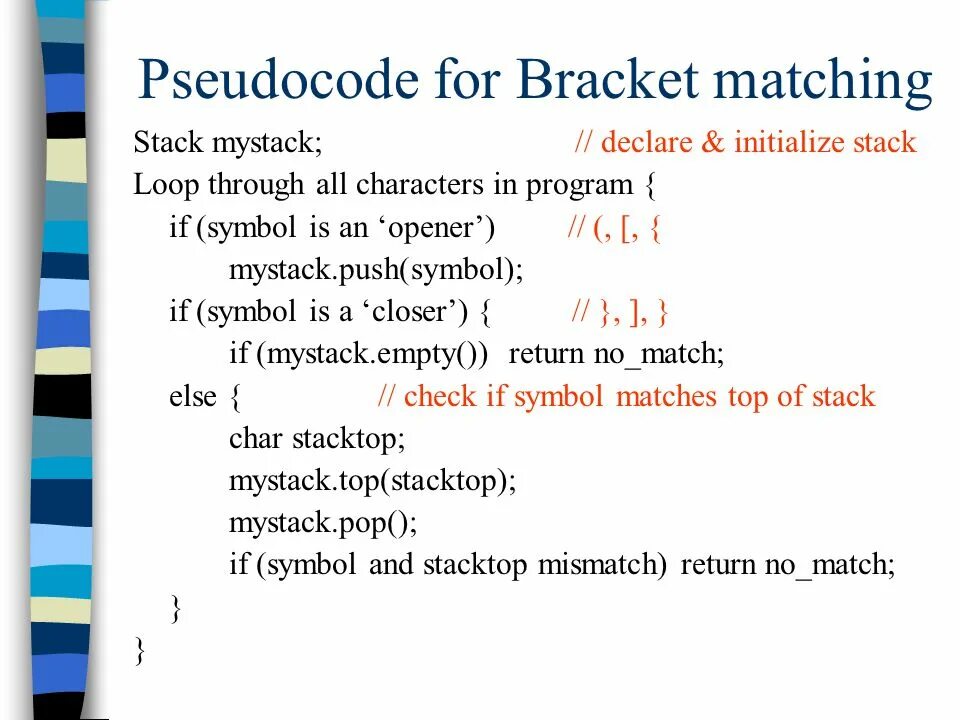 Pseudocode for Bracket matching

Stack mystack; // declare & initialize stack
Loop through all characters in program {
if (symbol is an ‘opener’) // (, [, {
mystack.push(symbol);
if (symbol is a ‘closer’) { // }, ], }
if (mystack.empty()) return no_match;
else { // check if symbol matches top of stack
char stacktop;
mystack.top(stacktop);
mystack.pop();
if (symbol and stacktop mismatch) return no_match;
}
}